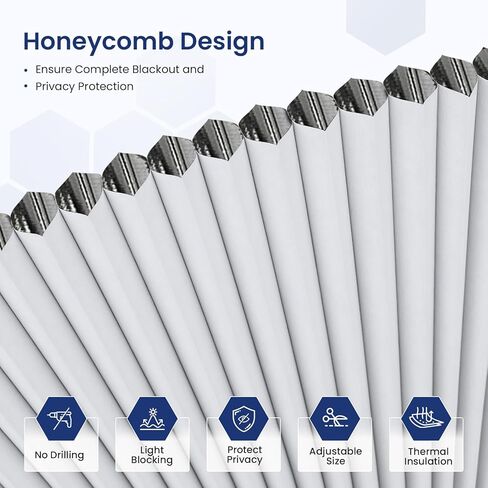 Honeycomb Design

• Ensure Complete Blackout and
• Privacy Protection

No Drilling

Light Blocking

Protect Privacy

Adjustable Size

Thermal Insulation